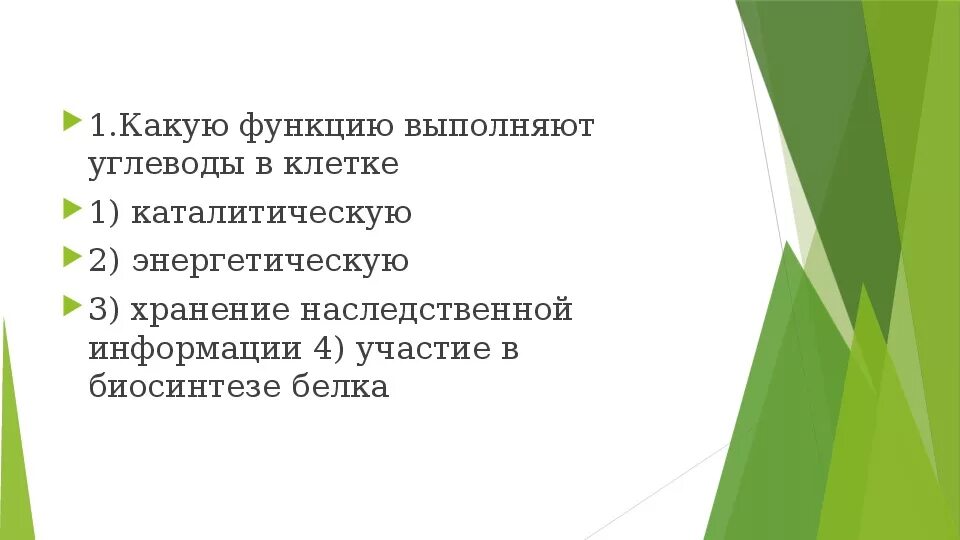 1.Какую функцию выполняют углеводы в клетке

1) каталитическую

2) энергетическую

3) хранение наследственной информации 4) участие в биосинтезе белка